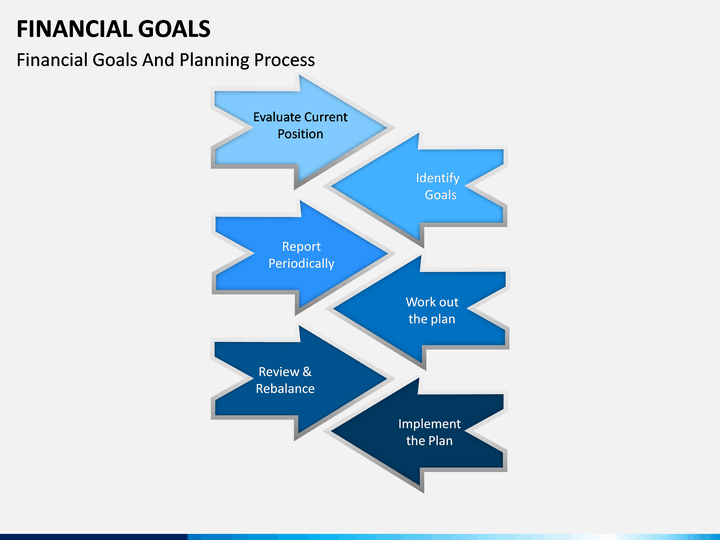 FINANCIAL GOALS

Financial Goals And Planning Process

Evaluate Current Position

Identify Goals

Report Periodically

Work out the plan

Review & Rebalance

Implement the Plan